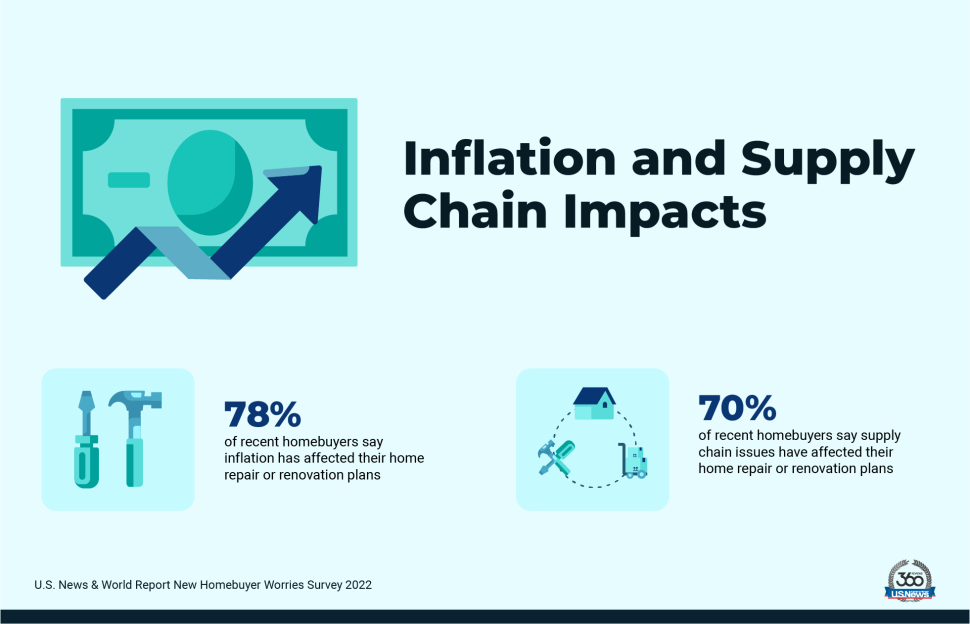 Inflation and Supply Chain Impacts

78%
of recent homebuyers say inflation has affected their home repair or renovation plans

70%
of recent homebuyers say supply chain issues have affected their home repair or renovation plans

U.S. News & World Report New Homebuyer Worries Survey 2022

360
U.S.News